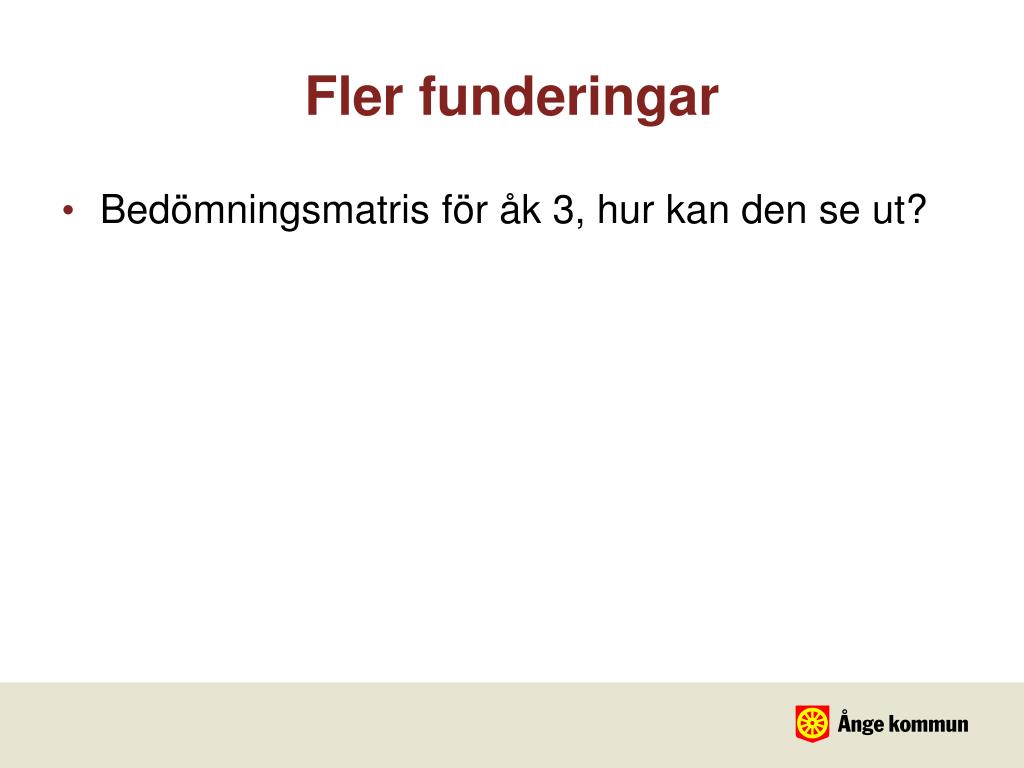 Fler funderingar

• Bedömningsmatris för åk 3, hur kan den se ut?

Ånge kommun